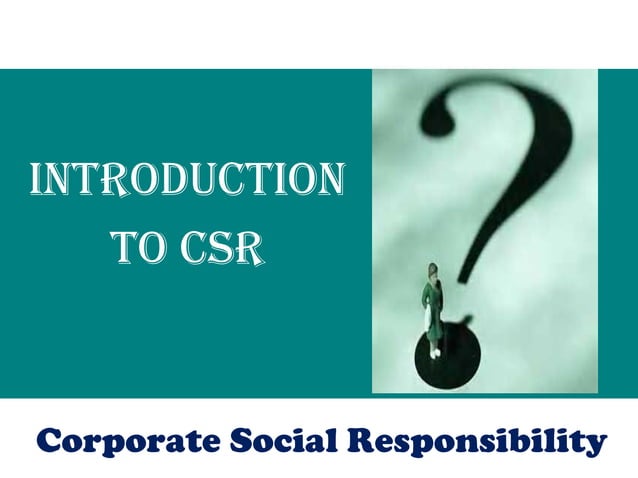 INTRODUCTION TO CSR

Corporate Social Responsibility